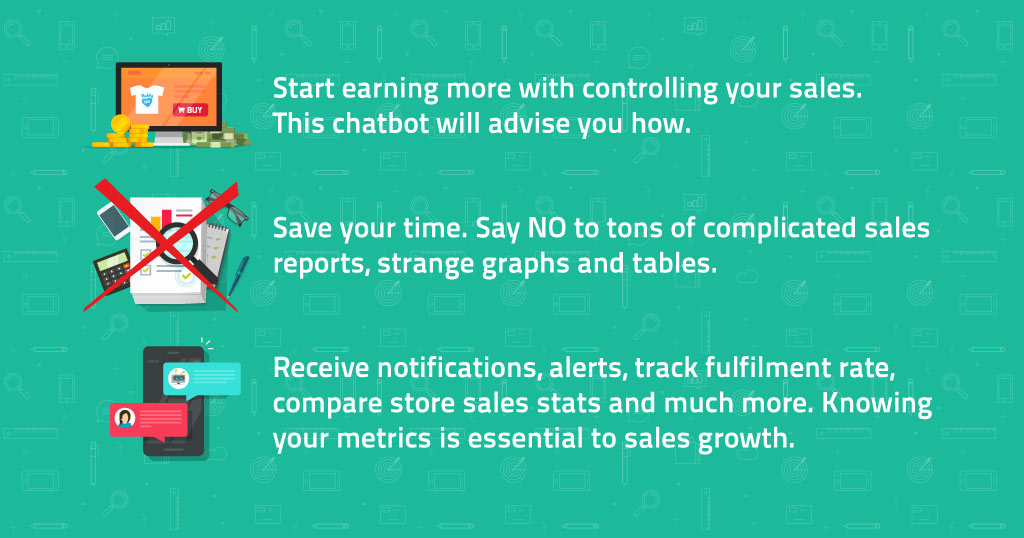 BUY

Start earning more with controlling your sales. This chatbot will advise you how.

Save your time. Say NO to tons of complicated sales reports, strange graphs and tables.

Receive notifications, alerts, track fulfilment rate, compare store sales stats and much more. Knowing your metrics is essential to sales growth.